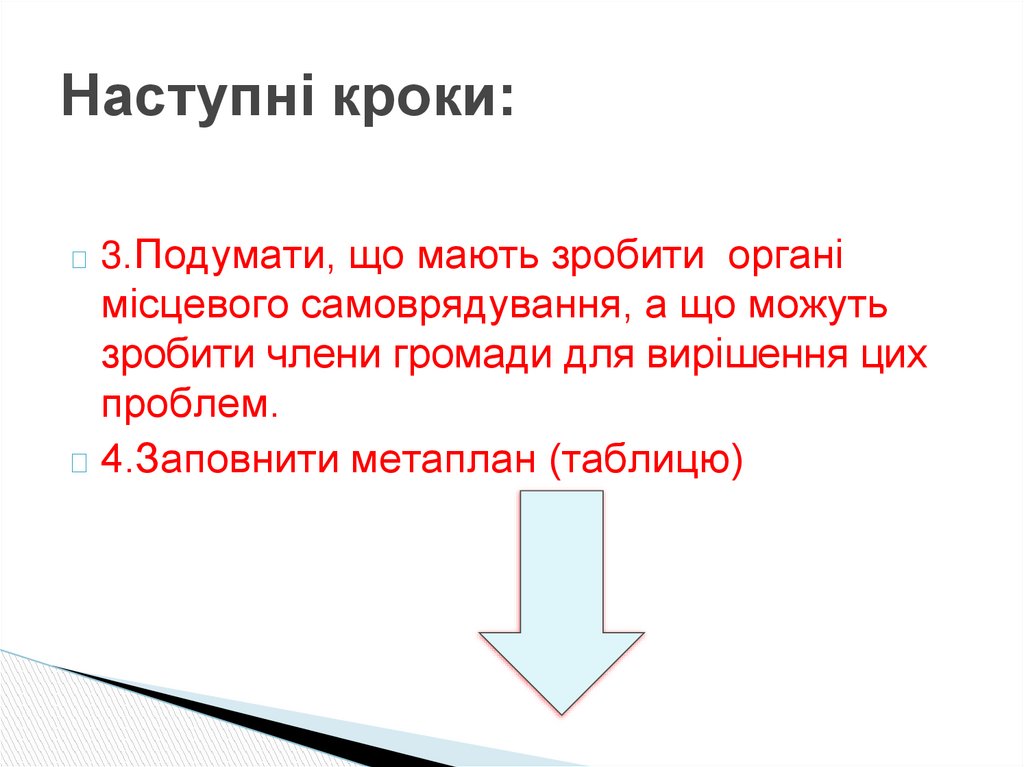 Наступні кроки:

3.Подумати, що мають зробити органі місцевого самоврядування, а що можуть зробити члени громади для вирішення цих проблем.

4.Заповнити метаплан (таблицю)